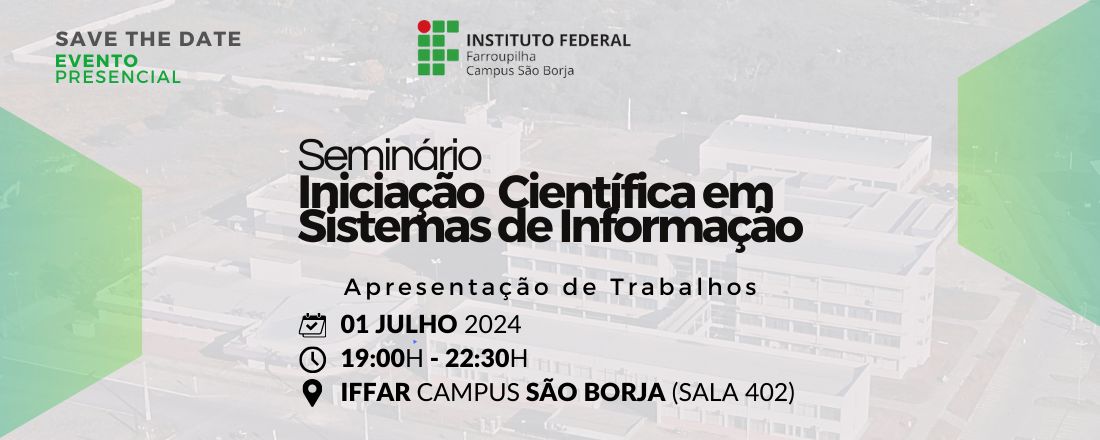 SAVE THE DATE
EVENTO PRESENCIAL

INSTITUTO FEDERAL
Farroupilha
Campus São Borja

Seminário
Iniciação Científica em Sistemas de Informação

Apresentação de Trabalhos

01 JULHO 2024
19:00H - 22:30H
IFFAR CAMPUS SÃO BORJA (SALA 402)